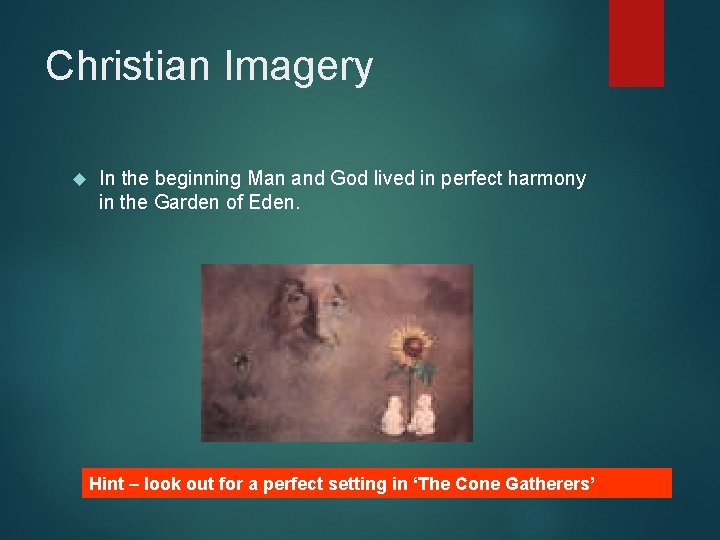 Christian Imagery

In the beginning Man and God lived in perfect harmony in the Garden of Eden.

Hint – look out for a perfect setting in ‘The Cone Gatherers’